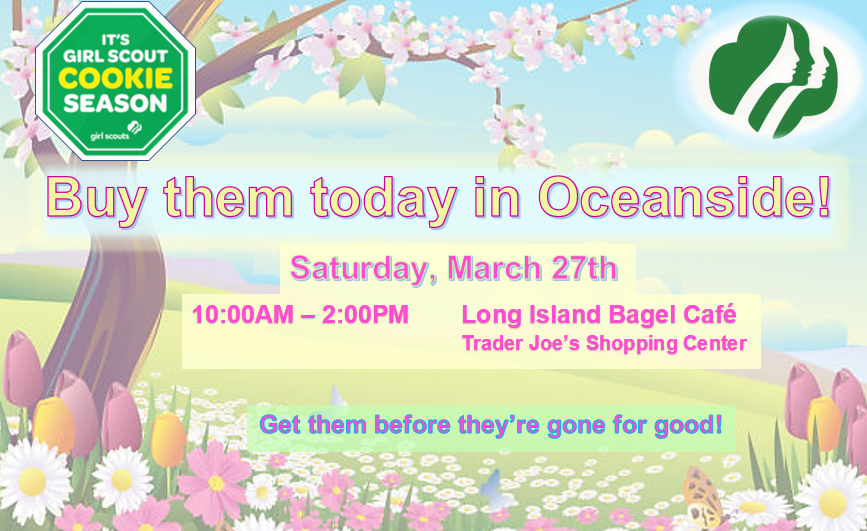 IT'S GIRL SCOUT COOKIE SEASON
girl scouts

Buy them today in Oceanside!

Saturday, March 27th

10:00AM – 2:00PM

Long Island Bagel Café
Trader Joe's Shopping Center

Get them before they're gone for good!